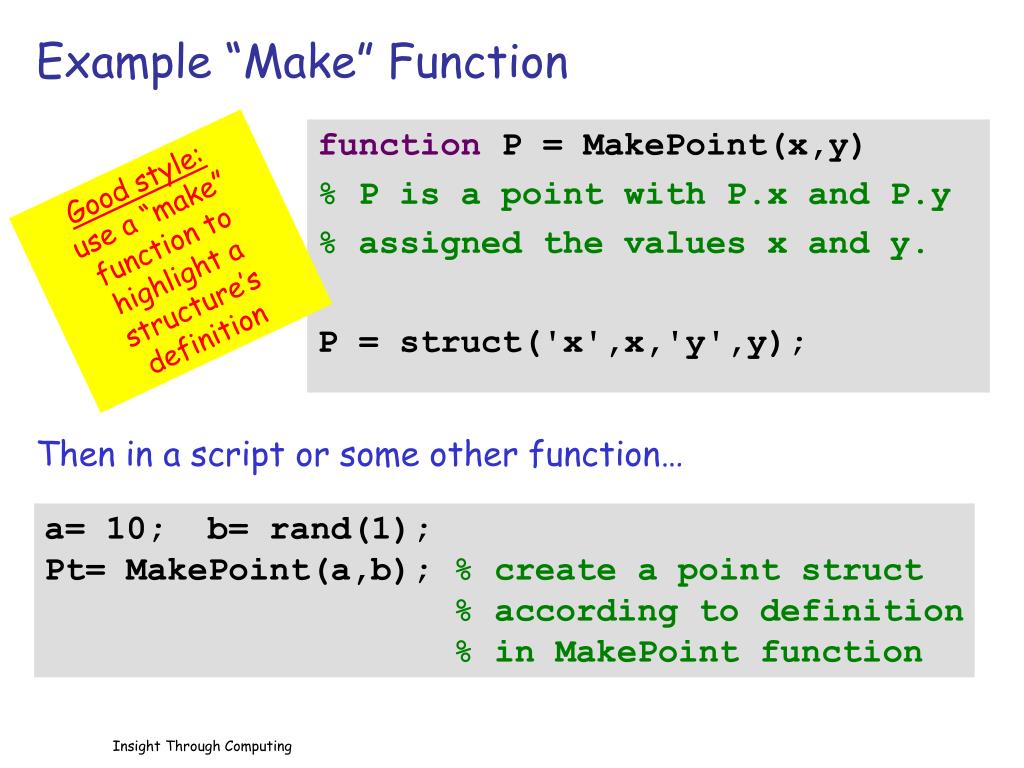 Example “Make” Function

Good style: use a “make” function to highlight a structure’s definition

function P = MakePoint(x,y)
% P is a point with P.x and P.y
% assigned the values x and y.

P = struct('x',x,'y',y);

Then in a script or some other function…

a= 10;  b= rand(1);
Pt= MakePoint(a,b); % create a point struct
                    % according to definition
                    % in MakePoint function

Insight Through Computing